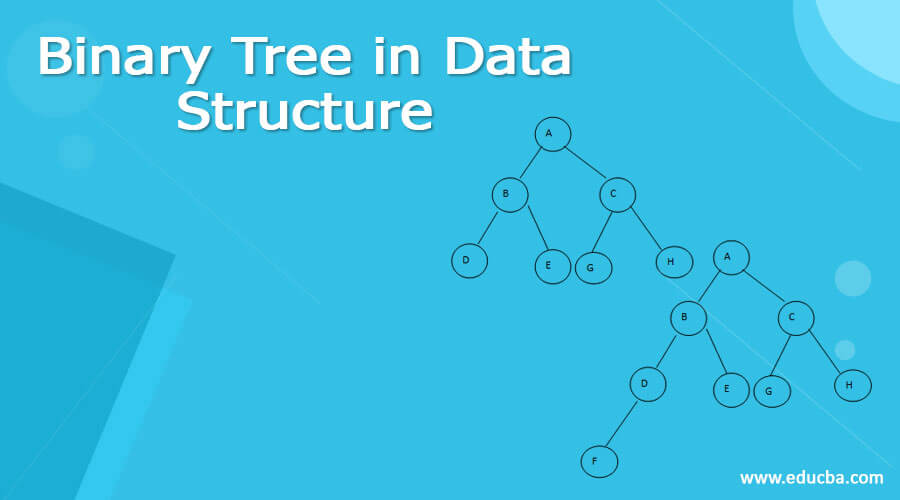 Binary Tree in Data Structure

A
B
C
D
E
G
H

A
B
C
D
E
G
H
F

www.educba.com